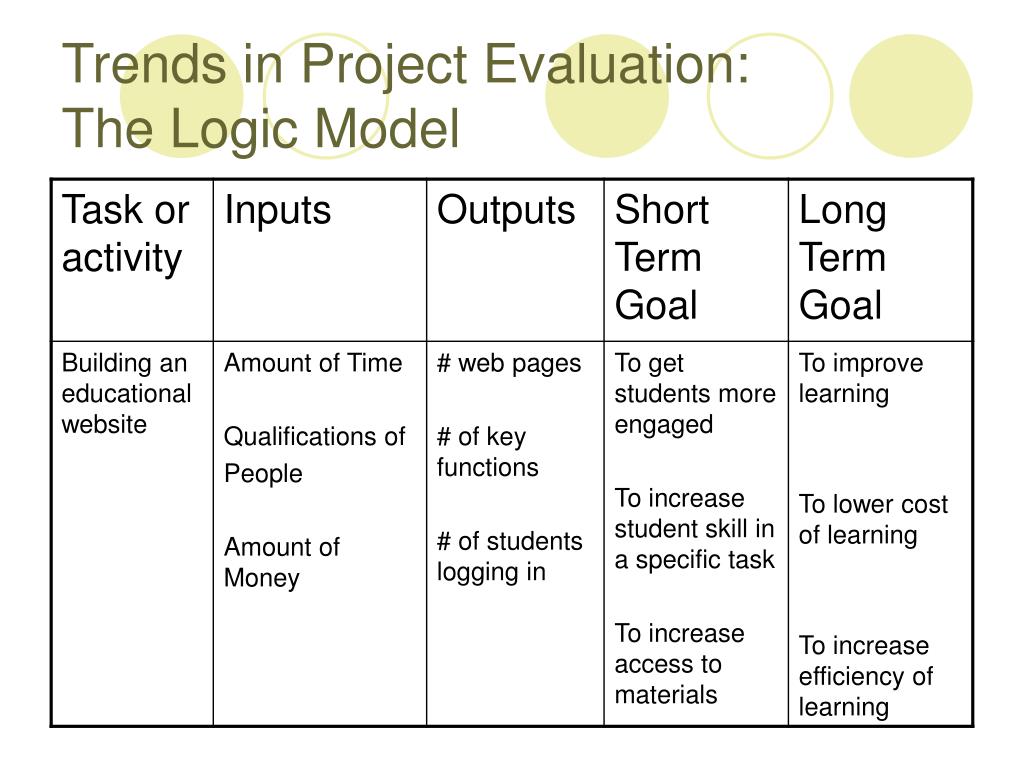 Trends in Project Evaluation: The Logic Model

| Task or activity | Inputs | Outputs | Short Term Goal | Long Term Goal |
|---|---|---|---|---|
| Building an educational website | Amount of Time<br><br>Qualifications of People<br><br>Amount of Money | # web pages<br><br># of key functions<br><br># of students logging in | To get students more engaged<br><br>To increase student skill in a specific task<br><br>To increase access to materials | To improve learning<br><br>To lower cost of learning<br><br>To increase efficiency of learning |